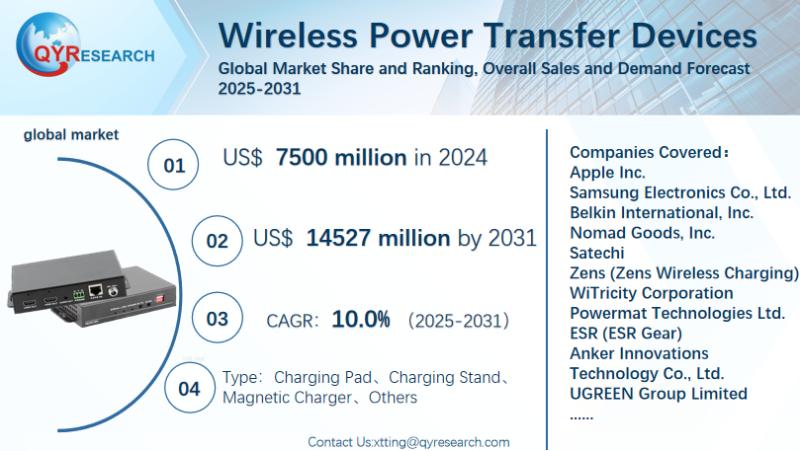 QYRESEARCH

Wireless Power Transfer Devices

Global Market Share and Ranking, Overall Sales and Demand Forecast 2025-2031

global market

01 US$ 7500 million in 2024

02 US$ 14527 million by 2031

03 CAGR: 10.0% (2025-2031)

04 Type: Charging Pad、Charging Stand、Magnetic Charger、Others

Companies Covered:
Apple Inc.
Samsung Electronics Co., Ltd.
Belkin International, Inc.
Nomad Goods, Inc.
Satechi
Zens (Zens Wireless Charging)
WiTricity Corporation
Powermat Technologies Ltd.
ESR (ESR Gear)
Anker Innovations Technology Co., Ltd.
UGREEN Group Limited
......

Contact Us:xtting@qyresearch.com